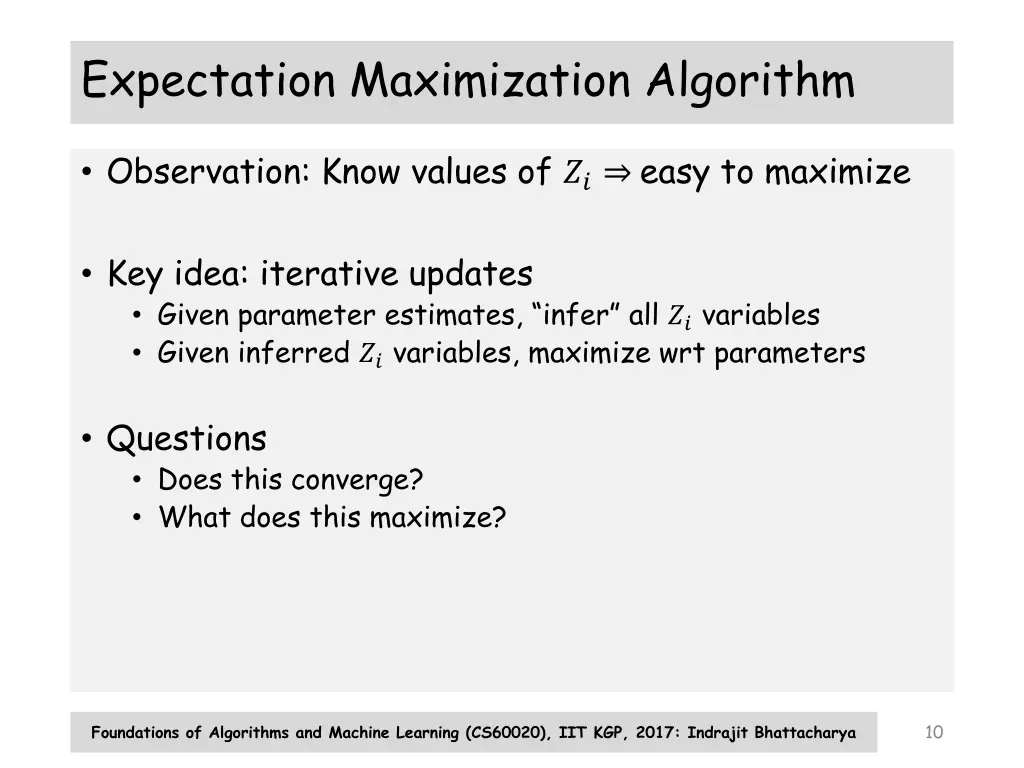 Expectation Maximization Algorithm

• Observation: Know values of $Z_i \Rightarrow$ easy to maximize

• Key idea: iterative updates
  • Given parameter estimates, “infer” all $Z_i$ variables
  • Given inferred $Z_i$ variables, maximize wrt parameters

• Questions
  • Does this converge?
  • What does this maximize?

Foundations of Algorithms and Machine Learning (CS60020), IIT KGP, 2017: Indrajit Bhattacharya

10